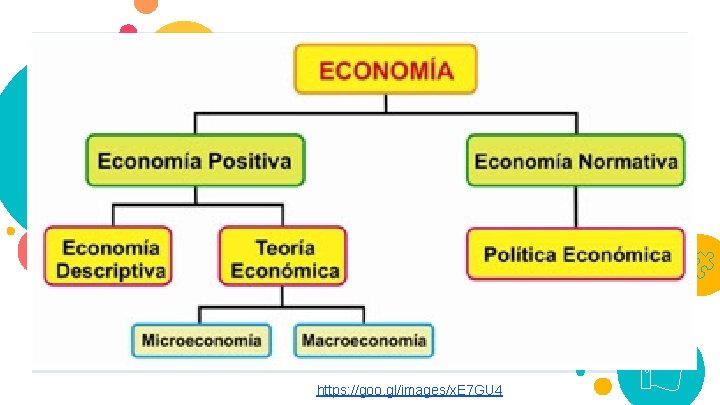 ECONOMÍA

Economía Positiva

Economía Normativa

Economía Descriptiva

Teoría Económica

Política Económica

Microeconomía

Macroeconomía

https://goo.gl/images/xE7GU4